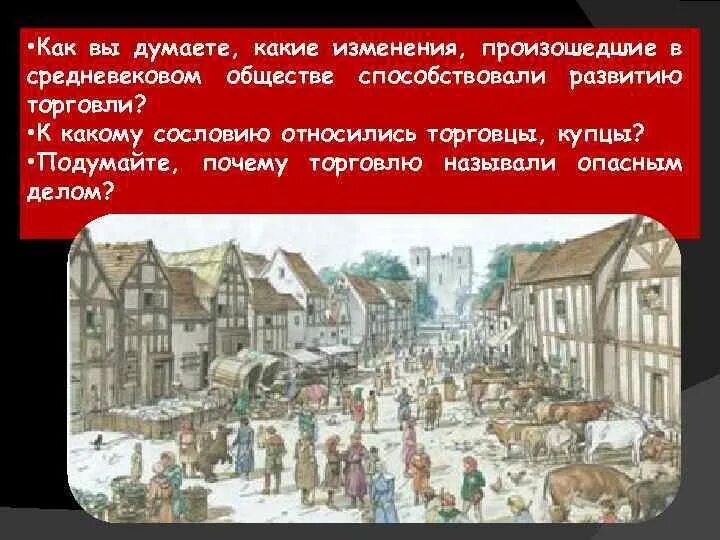 •Как вы думаете, какие изменения, произошедшие в средневековом обществе способствовали развитию торговли?
•К какому сословию относились торговцы, купцы?
•Подумайте, почему торговлю называли опасным делом?